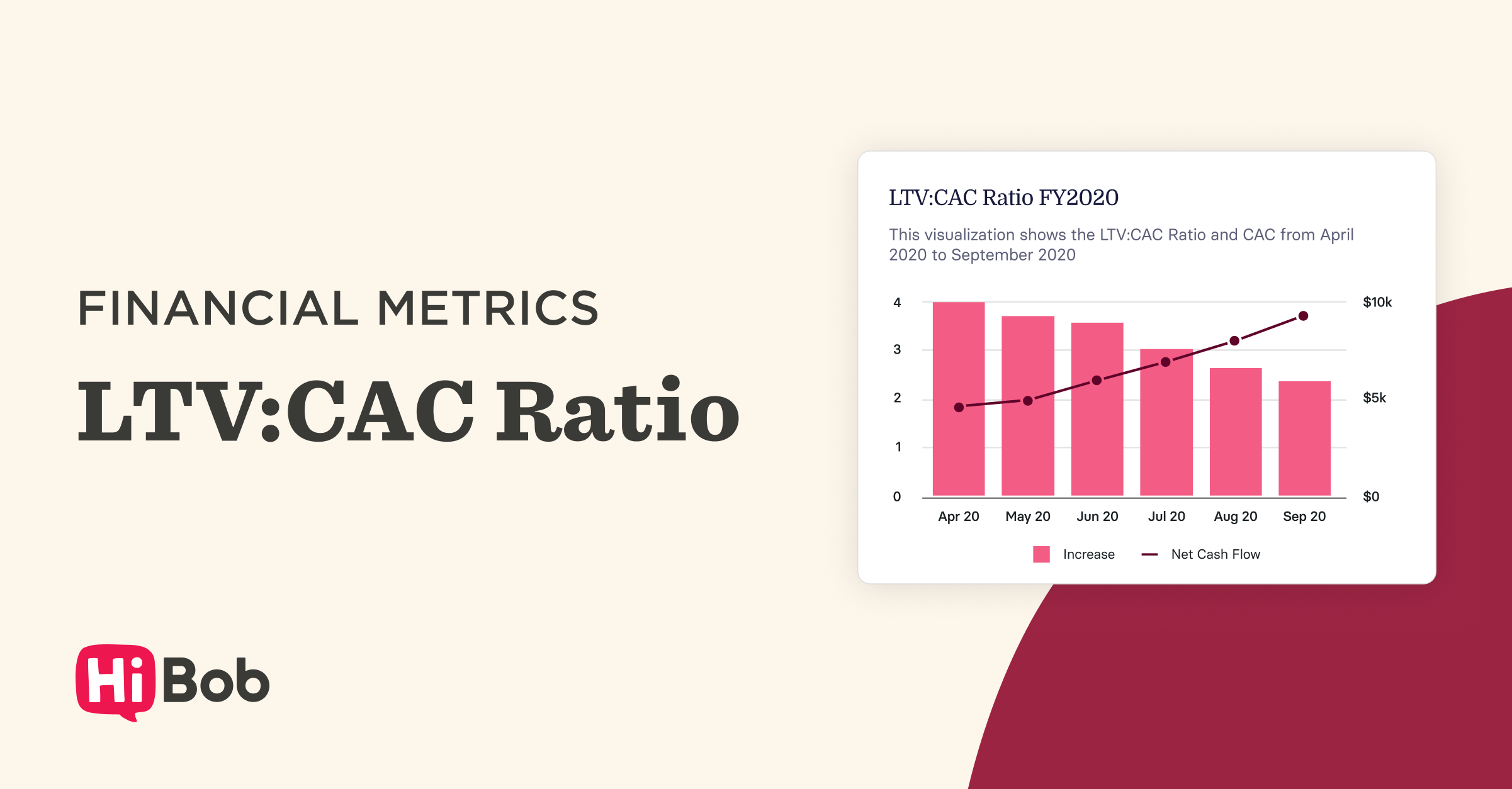 FINANCIAL METRICS

LTV:CAC Ratio

HiBob

LTV:CAC Ratio FY2020

This visualization shows the LTV:CAC Ratio and CAC from April 2020 to September 2020

4
3
2
1
0

$10k
$5k
$0

Apr 20 May 20 Jun 20 Jul 20 Aug 20 Sep 20

Increase Net Cash Flow